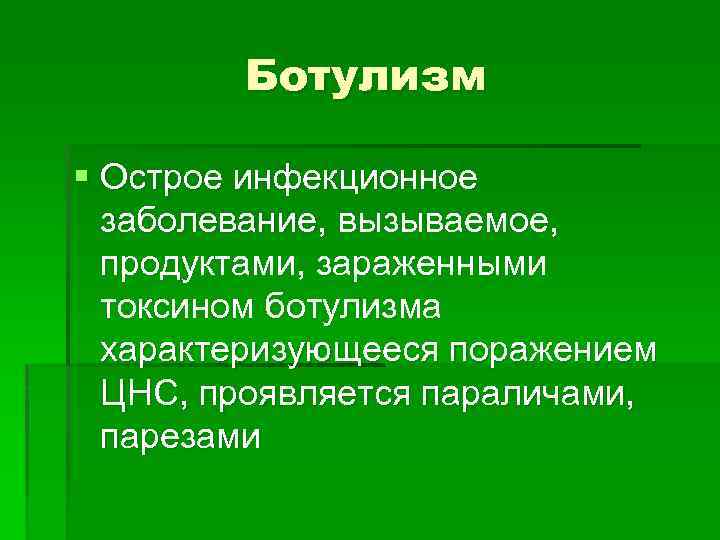 Ботулизм

Острое инфекционное заболевание, вызываемое, продуктами, зараженными токсином ботулизма характеризующееся поражением ЦНС, проявляется параличами, парезами